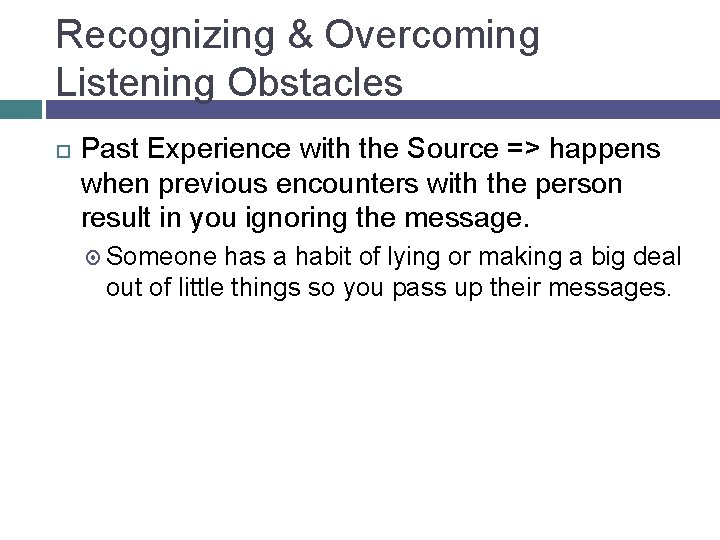 Recognizing & Overcoming Listening Obstacles

Past Experience with the Source => happens when previous encounters with the person result in you ignoring the message.

Someone has a habit of lying or making a big deal out of little things so you pass up their messages.